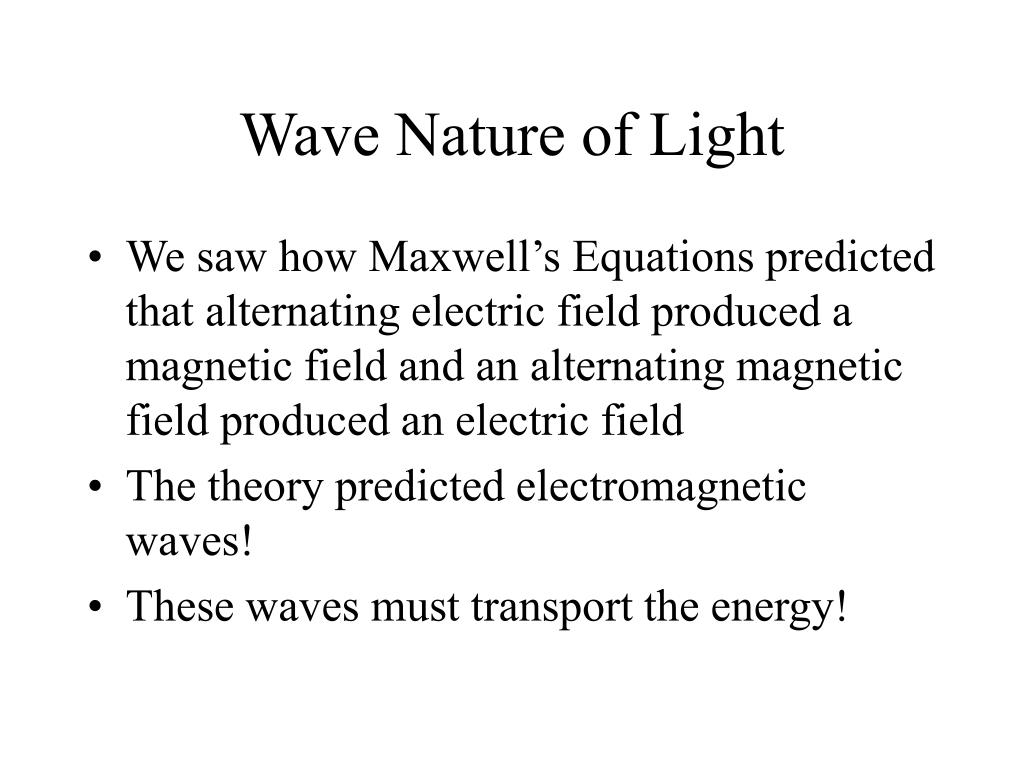 Wave Nature of Light

• We saw how Maxwell’s Equations predicted that alternating electric field produced a magnetic field and an alternating magnetic field produced an electric field
• The theory predicted electromagnetic waves!
• These waves must transport the energy!